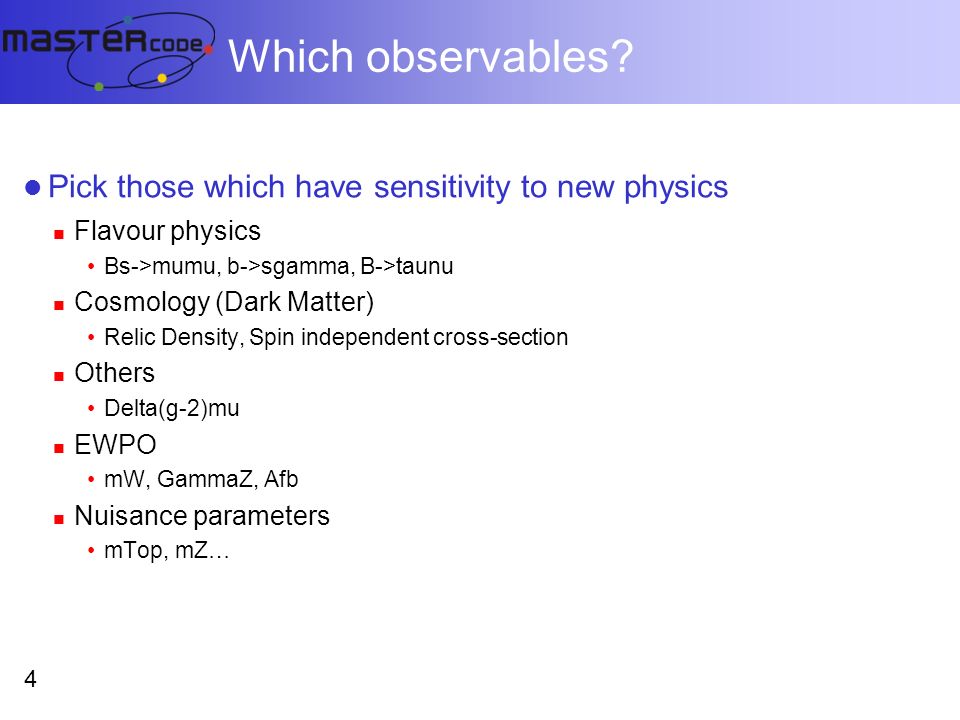 MASTERcode

Which observables?

Pick those which have sensitivity to new physics

Flavour physics

Bs->mumu, b->sgamma, B->taunu

Cosmology (Dark Matter)

Relic Density, Spin independent cross-section

Others

Delta(g-2)mu

EWPO

mW, GammaZ, Afb

Nuisance parameters

mTop, mZ…

4